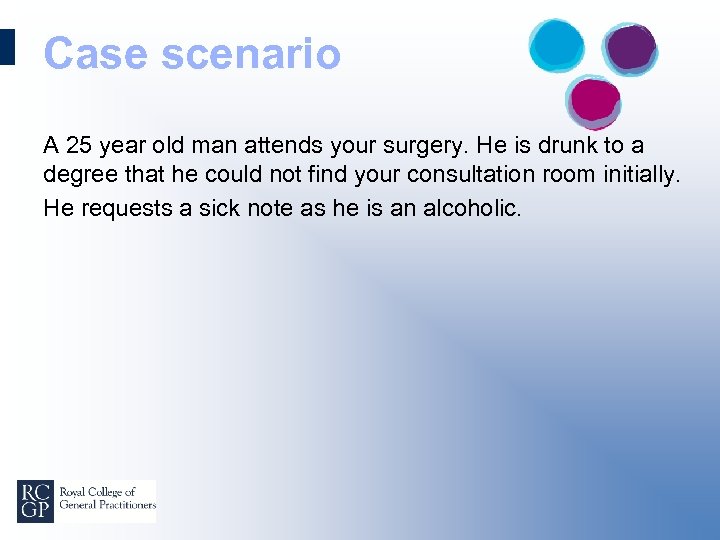 Case scenario

A 25 year old man attends your surgery. He is drunk to a degree that he could not find your consultation room initially.

He requests a sick note as he is an alcoholic.

RC GP Royal College of General Practitioners